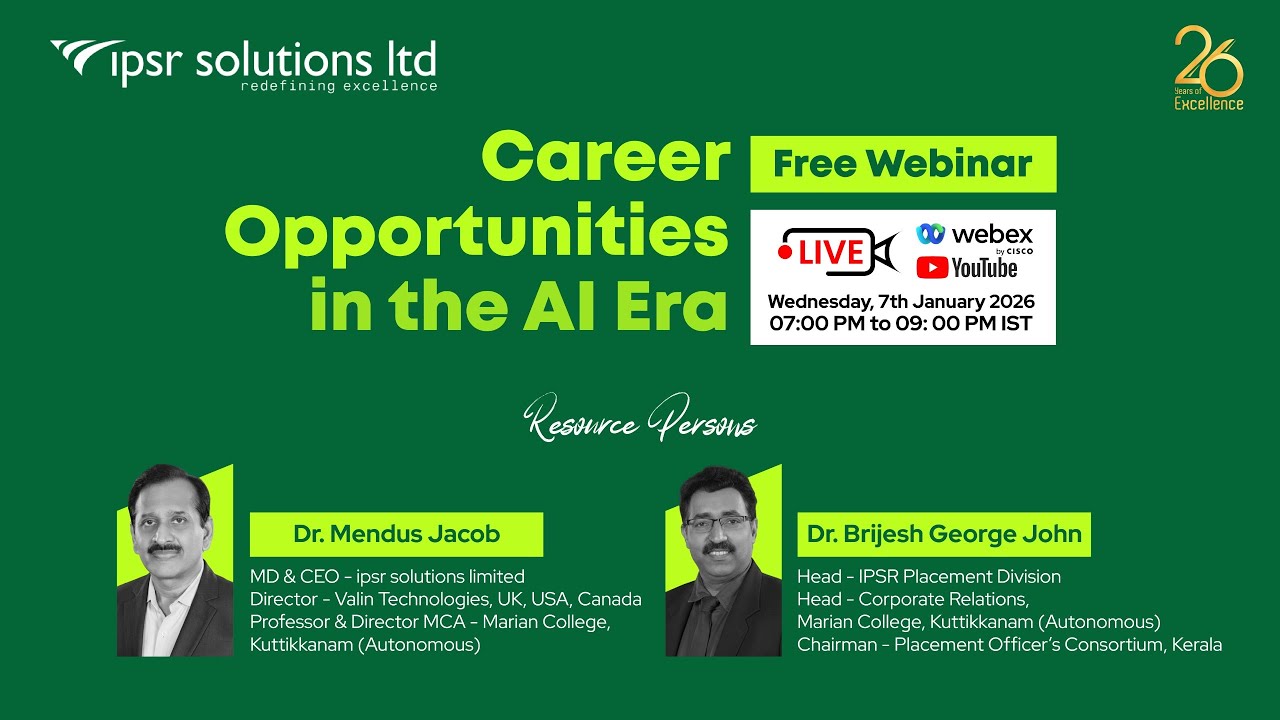 ipsr solutions ltd
redefining excellence

26 Years of Excellence

Career Opportunities in the AI Era

Free Webinar

LIVE

webex by CISCO

YouTube

Wednesday, 7th January 2026
07:00 PM to 09: 00 PM IST

Resource Persons

Dr. Mendus Jacob

MD & CEO - ipsr solutions limited
Director - Valin Technologies, UK, USA, Canada
Professor & Director MCA - Marian College, Kuttikkanam (Autonomous)

Dr. Brijesh George John

Head - IPSR Placement Division
Head - Corporate Relations, Marian College, Kuttikkanam (Autonomous)
Chairman - Placement Officer's Consortium, Kerala